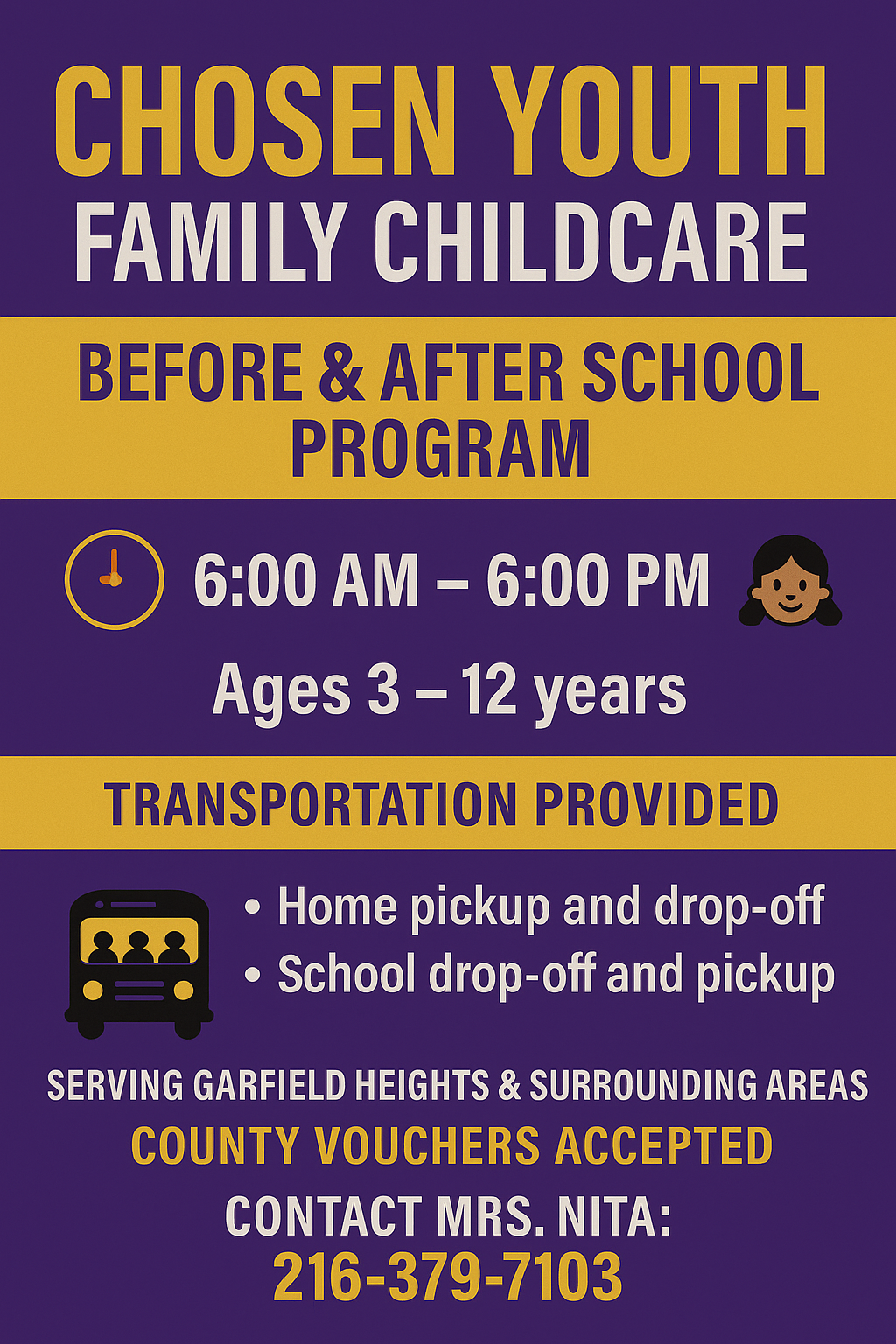 CHOSEN YOUTH
FAMILY CHILDCARE

BEFORE & AFTER SCHOOL PROGRAM

6:00 AM – 6:00 PM

Ages 3 – 12 years

TRANSPORTATION PROVIDED

• Home pickup and drop-off
• School drop-off and pickup

SERVING GARFIELD HEIGHTS & SURROUNDING AREAS

COUNTY VOUCHERS ACCEPTED

CONTACT MRS. NITA:
216-379-7103